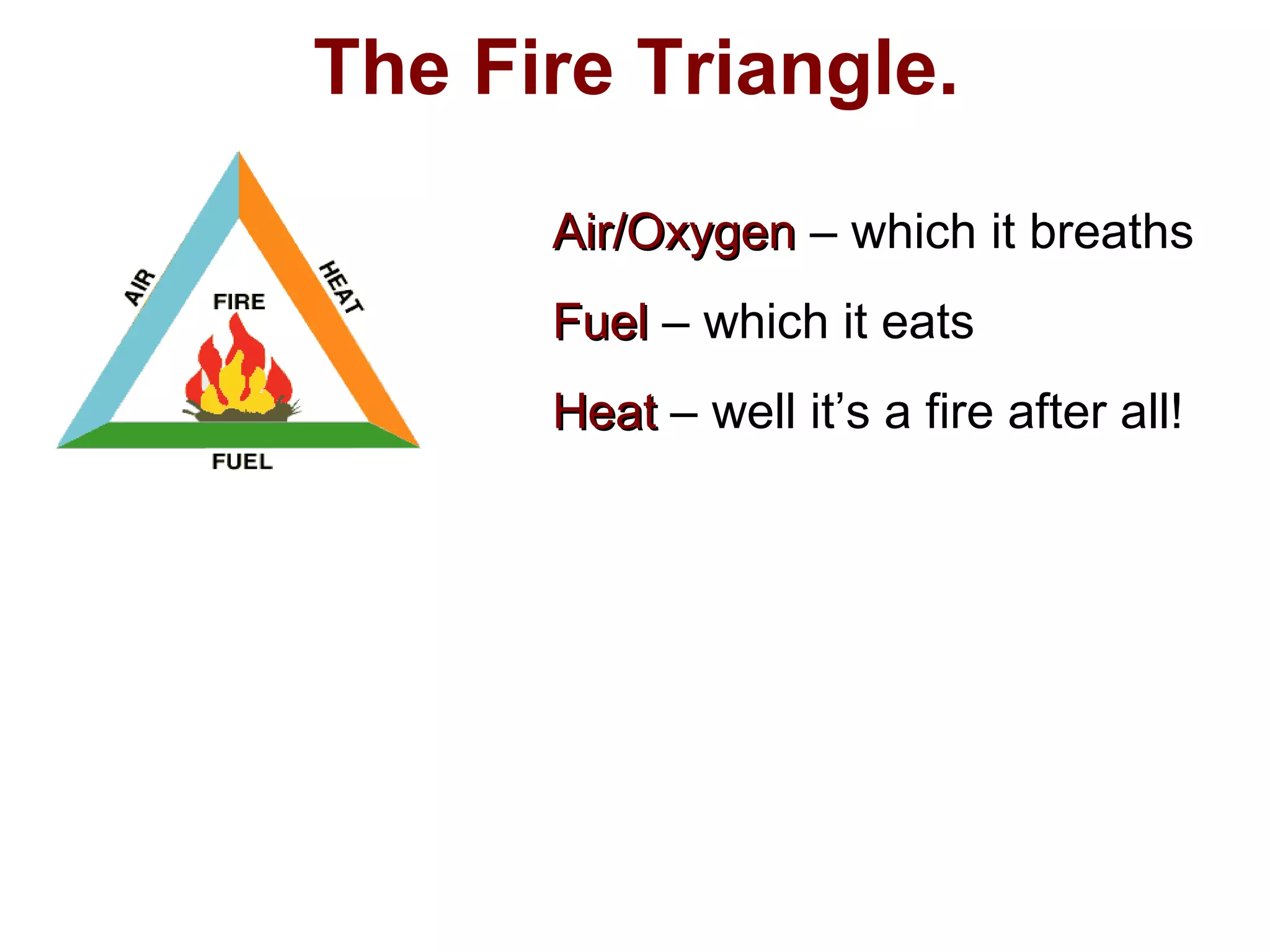 The Fire Triangle.

AIR
HEAT
FIRE
FUEL

Air/Oxygen – which it breaths

Fuel – which it eats

Heat – well it's a fire after all!